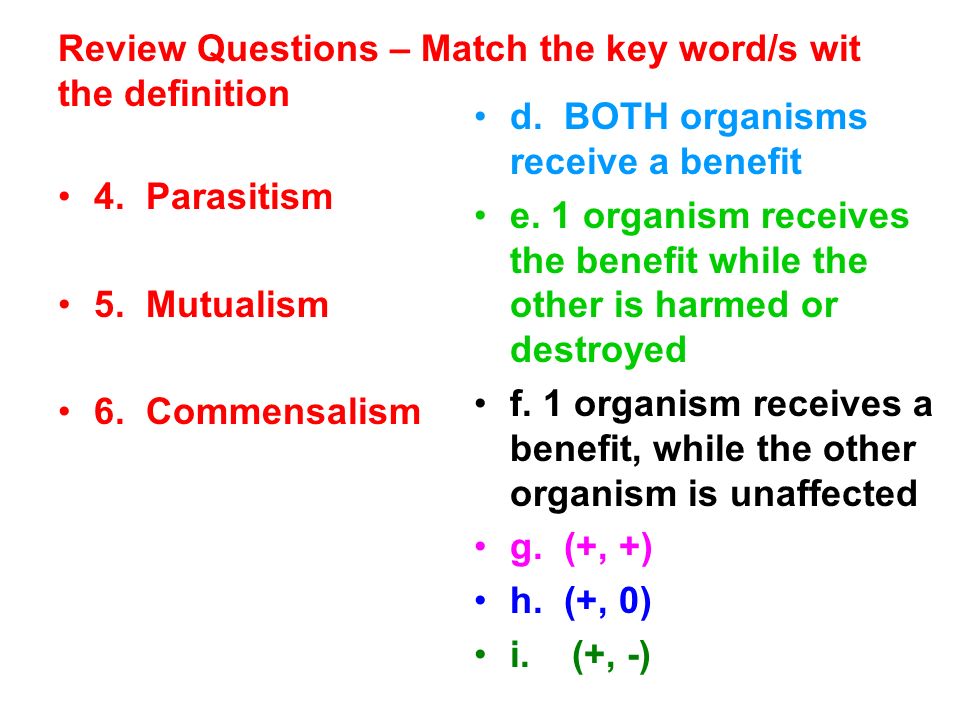 Review Questions – Match the key word/s wit the definition

• 4. Parasitism

• 5. Mutualism

• 6. Commensalism

• d. BOTH organisms receive a benefit

• e. 1 organism receives the benefit while the other is harmed or destroyed

• f. 1 organism receives a benefit, while the other organism is unaffected

• g. (+, +)

• h. (+, 0)

• i. (+, -)